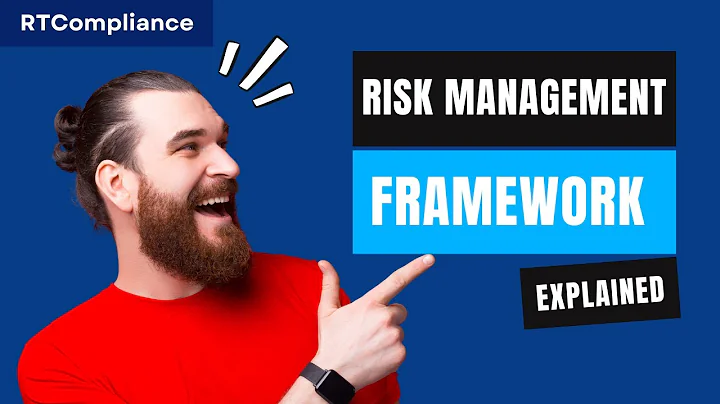 RTCompliance

RISK MANAGEMENT

FRAMEWORK

EXPLAINED